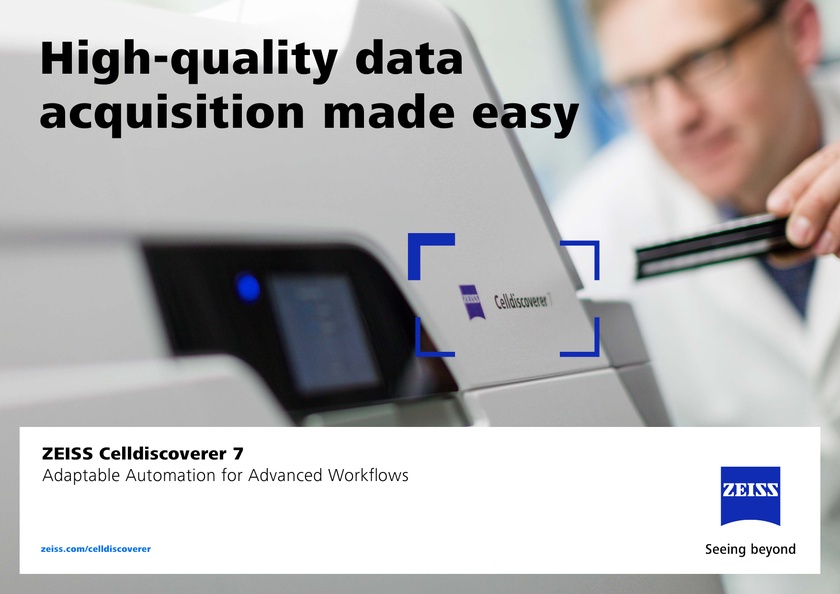 High-quality data acquisition made easy

ZEISS Celldiscoverer 7

ZEISS Celldiscoverer 7
Adaptable Automation for Advanced Workflows

zeiss.com/celldiscoverer

ZEISS
Seeing beyond